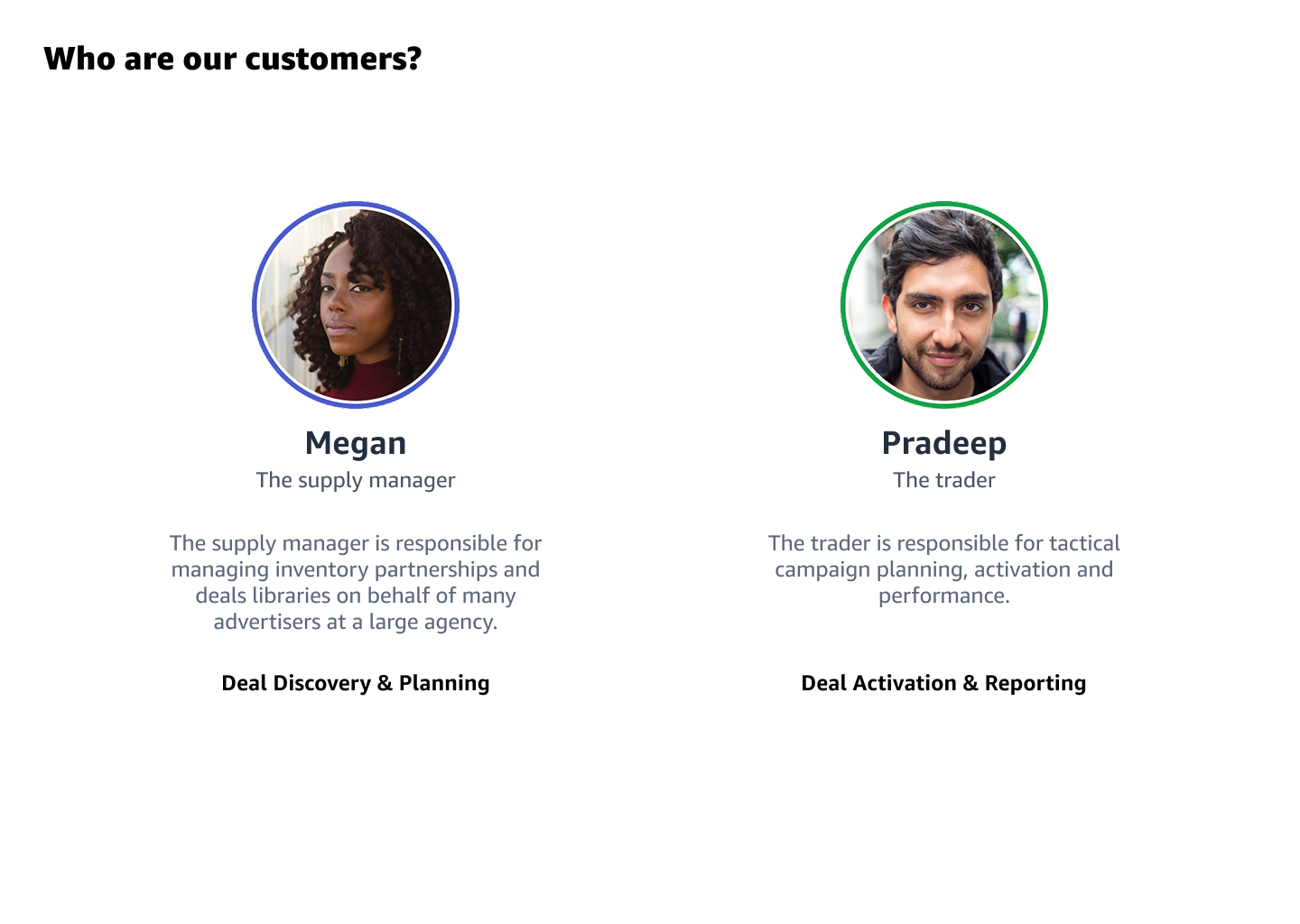 Who are our customers?

Megan
The supply manager

The supply manager is responsible for managing inventory partnerships and deals libraries on behalf of many advertisers at a large agency.

Deal Discovery & Planning

Pradeep
The trader

The trader is responsible for tactical campaign planning, activation and performance.

Deal Activation & Reporting